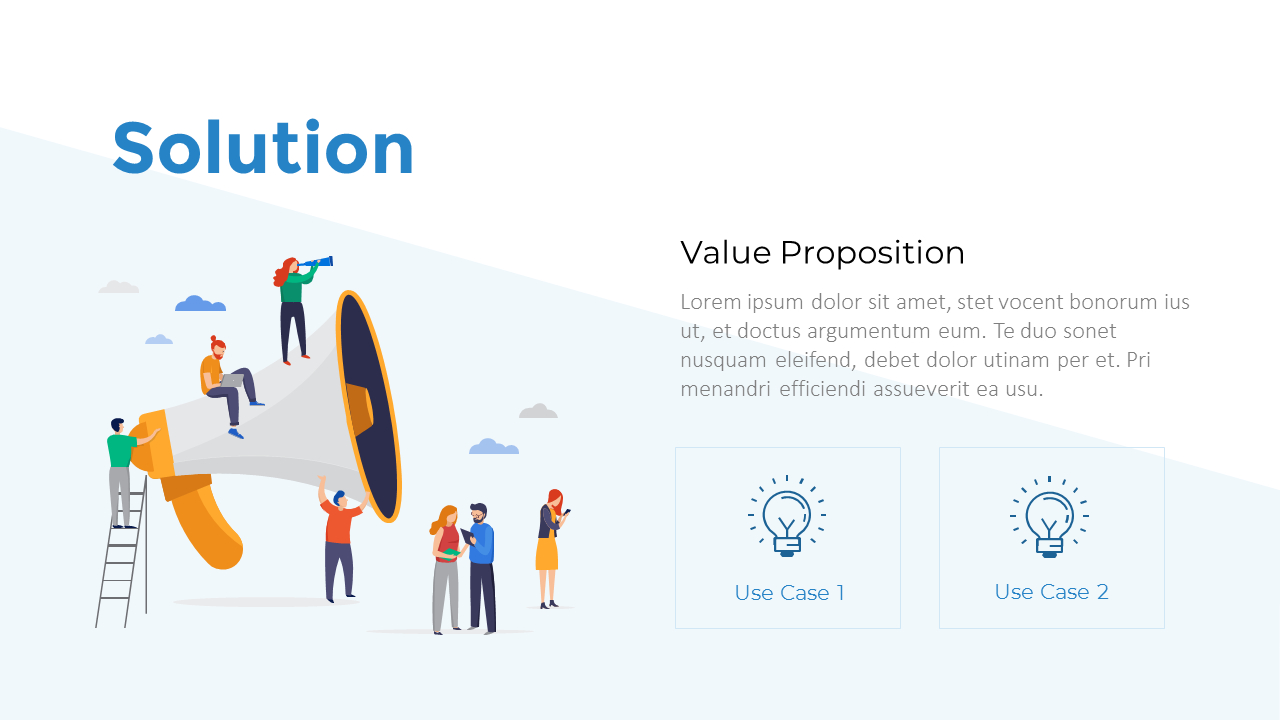 Solution

Value Proposition

Lorem ipsum dolor sit amet, stet vocent bonorum ius ut, et doctus argumentum eum. Te duo sonet nusquam eleifend, debet dolor utinam per et. Pri menandri efficiendi assueverit ea usu.

Use Case 1

Use Case 2